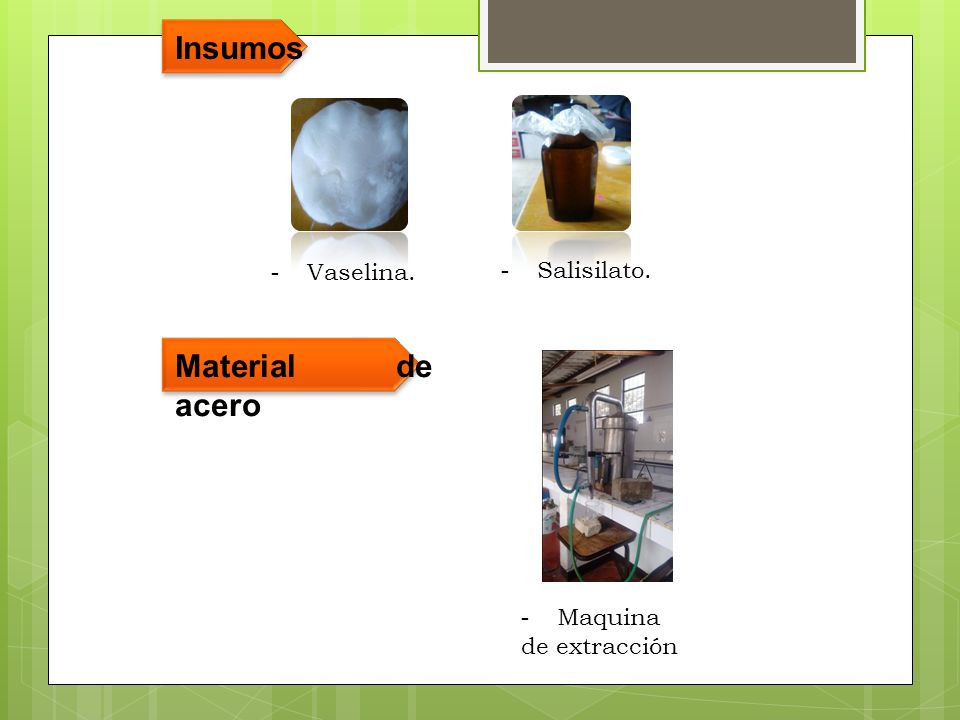 Insumos

- Vaselina.

- Salisilato.

Material de acero

- Maquina de extracción